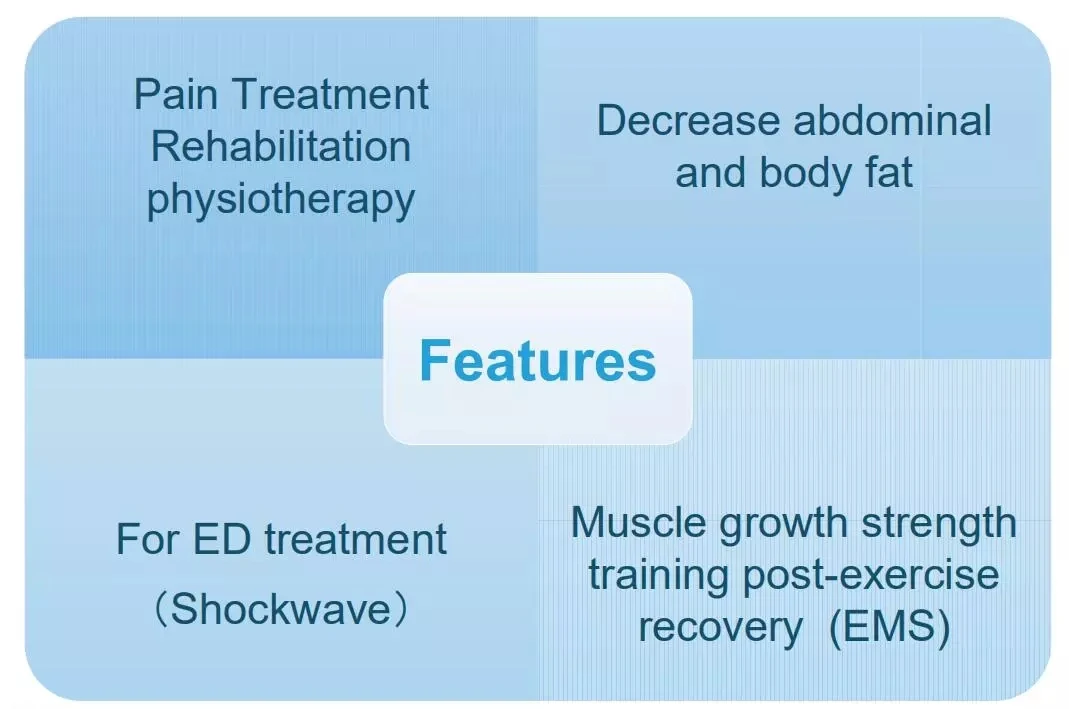 Pain Treatment
Rehabilitation
physiotherapy

Decrease abdominal
and body fat

Features

For ED treatment
（Shockwave）

Muscle growth strength
training post-exercise
recovery （EMS)